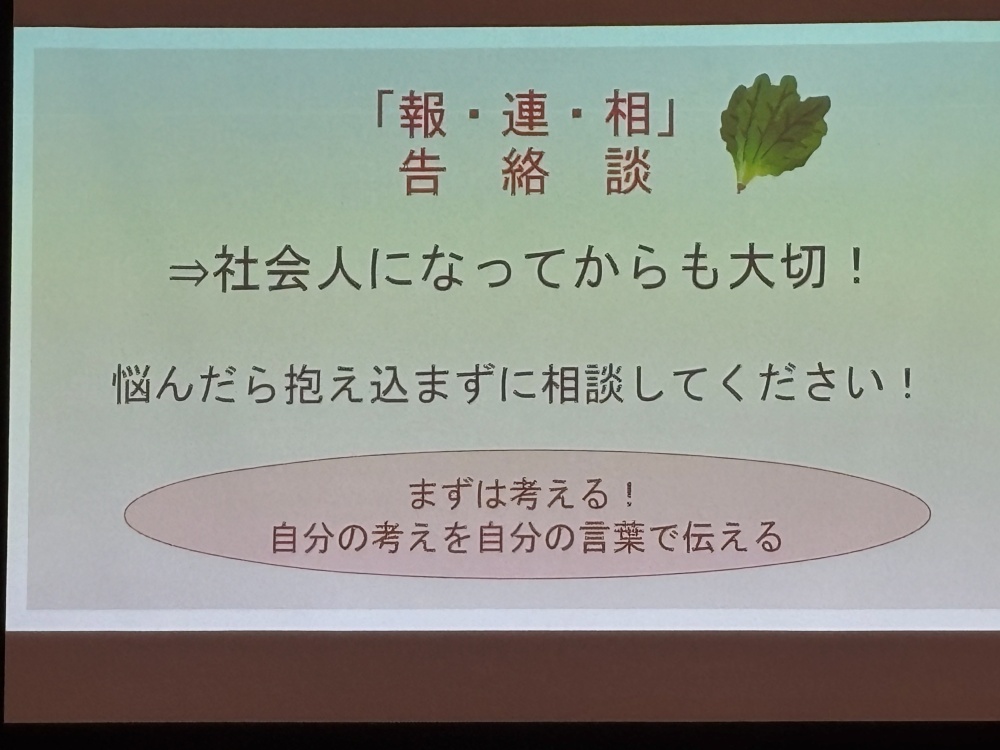 「報・連・相」
告　絡　談

⇒社会人になってからも大切！

悩んだら抱え込まずに相談してください！

まずは考える！
自分の考えを自分の言葉で伝える